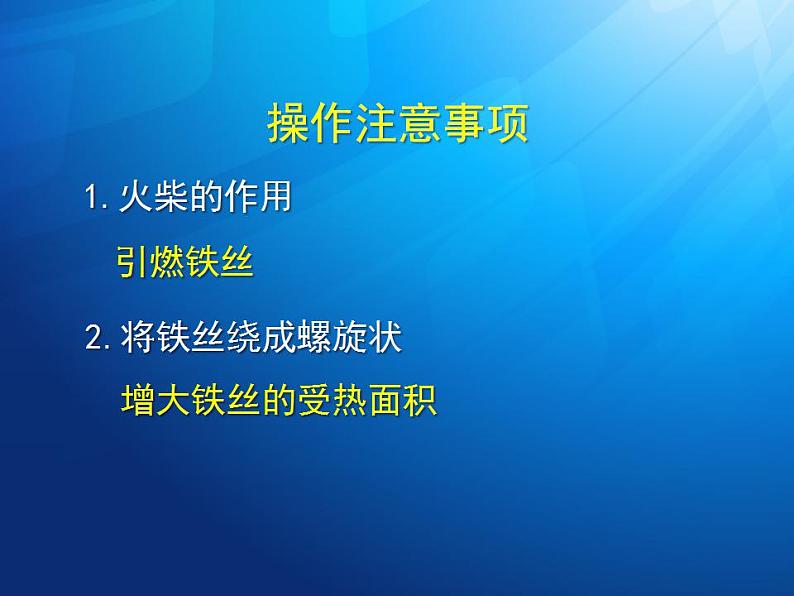 操作注意事项

1. 火柴的作用

引燃铁丝

2. 将铁丝绕成螺旋状

增大铁丝的受热面积